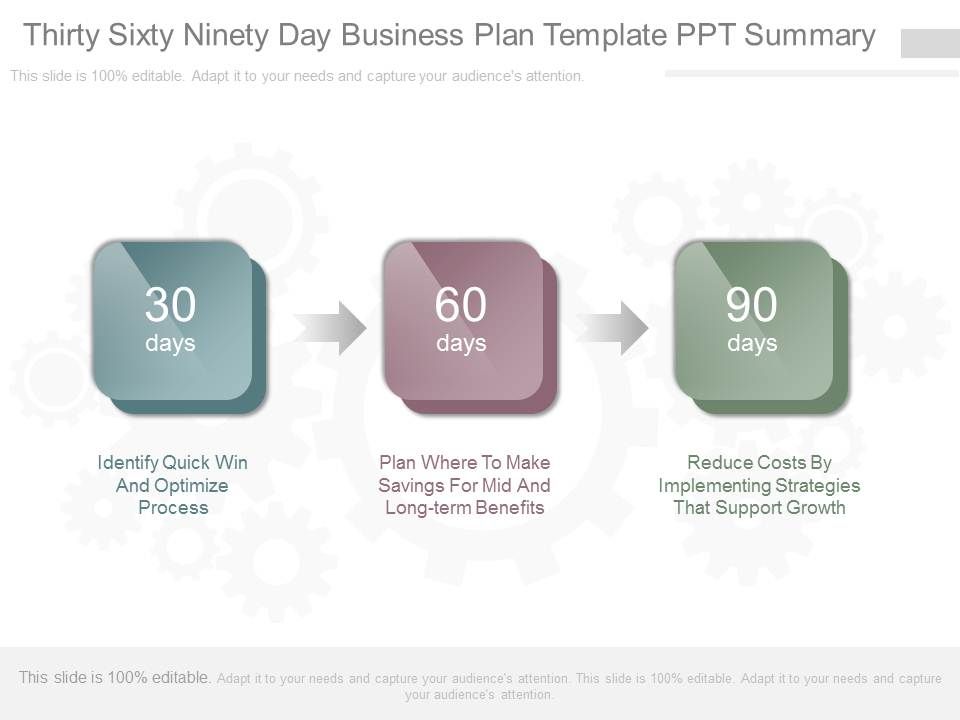 Thirty Sixty Ninety Day Business Plan Template PPT Summary

This slide is 100% editable. Adapt it to your needs and capture your audience's attention.

30 days

60 days

90 days

Identify Quick Win And Optimize Process

Plan Where To Make Savings For Mid And Long-term Benefits

Reduce Costs By Implementing Strategies That Support Growth

This slide is 100% editable. Adapt it to your needs and capture your audience's attention. This slide is 100% editable. Adapt it to your needs and capture your audience's attention.